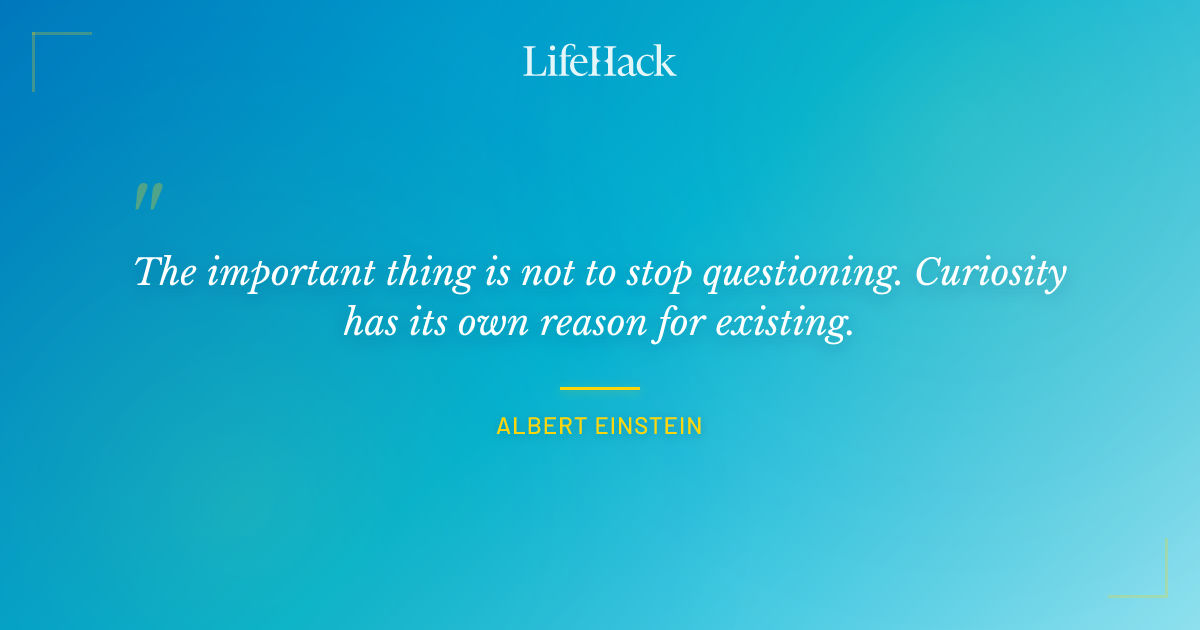 LifeHack

"

The important thing is not to stop questioning. Curiosity has its own reason for existing.

ALBERT EINSTEIN